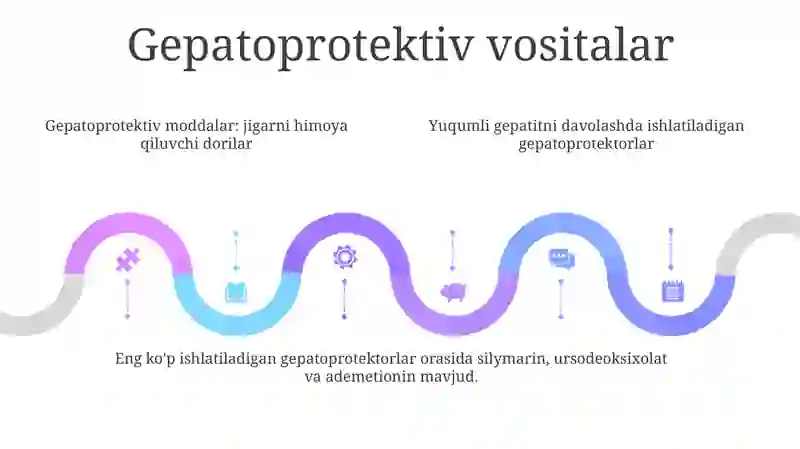 Gepatoprotektiv vositalar

Gepatoprotektiv moddalar: jigarni himoya qiluvchi dorilar

Yuqumli gepatitni davolashda ishlatiladigan gepatoprotektorlar

Eng ko'p ishlatiladigan gepatoprotektorlar orasida silymarin, ursodeoksixolat va ademetionin mavjud.